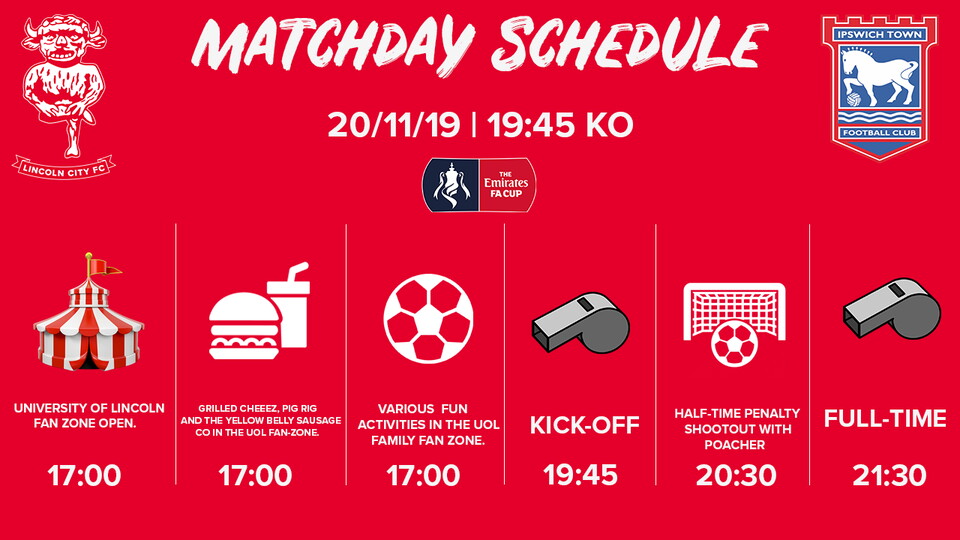 LINCOLN CITY FC

MATCHDAY SCHEDULE

IPSWICH TOWN
FOOTBALL CLUB

20/11/19 | 19:45 KO

THE Emirates FA CUP

UNIVERSITY OF LINCOLN FAN ZONE OPEN.

17:00

GRILLED CHEEEZ, PIG RIG AND THE YELLOW BELLY SAUSAGE CO IN THE UOL FAN-ZONE.

17:00

VARIOUS FUN ACTIVITIES IN THE UOL FAMILY FAN ZONE.

17:00

KICK-OFF

19:45

HALF-TIME PENALTY SHOOTOUT WITH POACHER

20:30

FULL-TIME

21:30